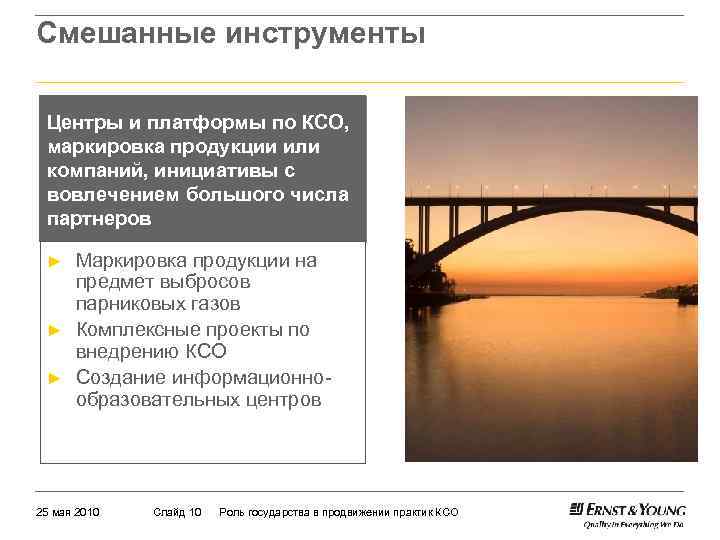 Смешанные инструменты

Центры и платформы по КСО, маркировка продукции или компаний, инициативы с вовлечением большого числа партнеров

► Маркировка продукции на предмет выбросов парниковых газов
► Комплексные проекты по внедрению КСО
► Создание информационно-образовательных центров

25 мая 2010 Слайд 10 Роль государства в продвижении практик КСО

ERNST & YOUNG
Quality In Everything We Do